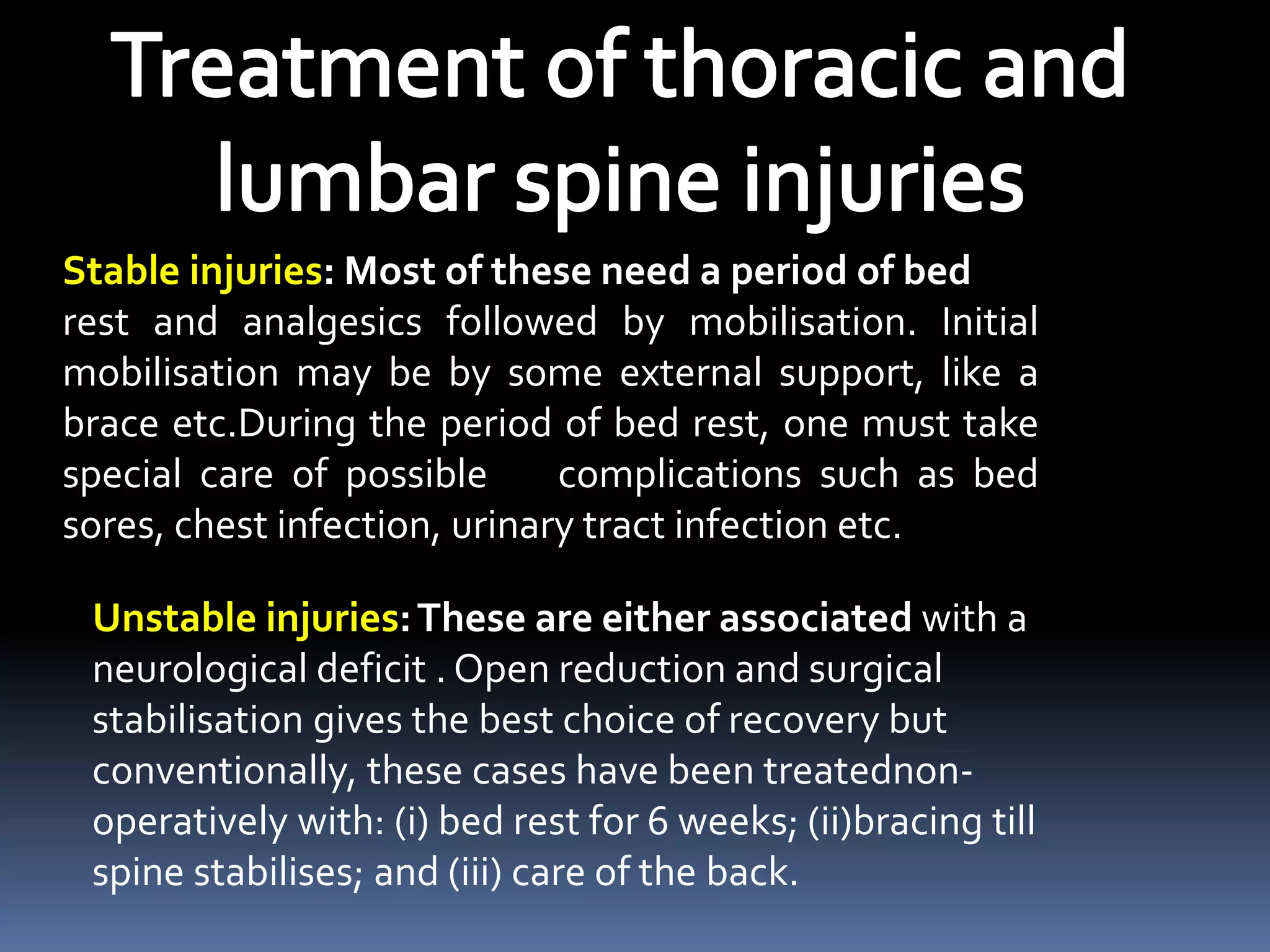 Treatment of thoracic and lumbar spine injuries

Stable injuries: Most of these need a period of bed rest and analgesics followed by mobilisation. Initial mobilisation may be by some external support, like a brace etc.During the period of bed rest, one must take special care of possible complications such as bed sores, chest infection, urinary tract infection etc.

Unstable injuries: These are either associated with a neurological deficit . Open reduction and surgical stabilisation gives the best choice of recovery but conventionally, these cases have been treatednon-operatively with: (i) bed rest for 6 weeks; (ii)bracing till spine stabilises; and (iii) care of the back.